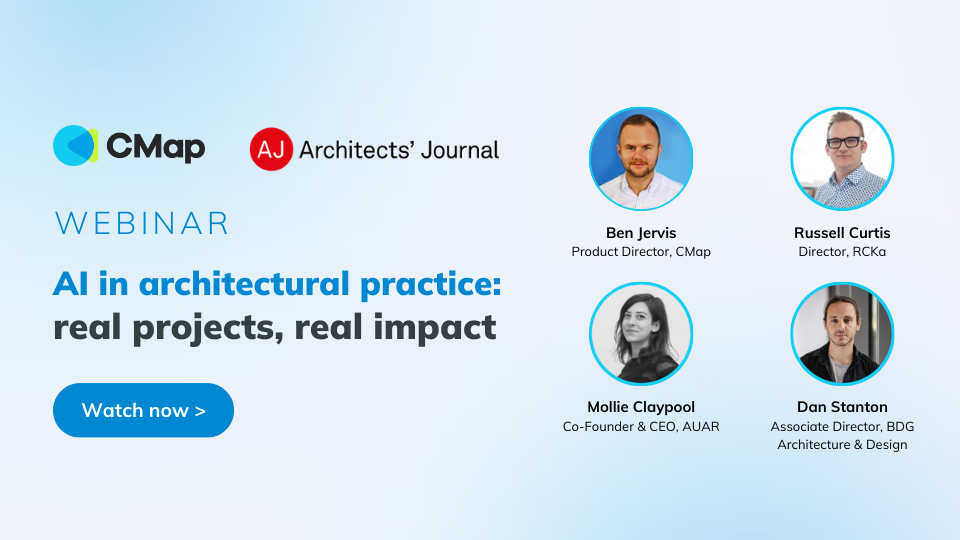 CMap

AJ Architects' Journal

WEBINAR

AI in architectural practice: real projects, real impact

Watch now >

Ben Jervis
Product Director, CMap

Russell Curtis
Director, RCKa

Mollie Claypool
Co-Founder & CEO, AUAR

Dan Stanton
Associate Director, BDG Architecture & Design